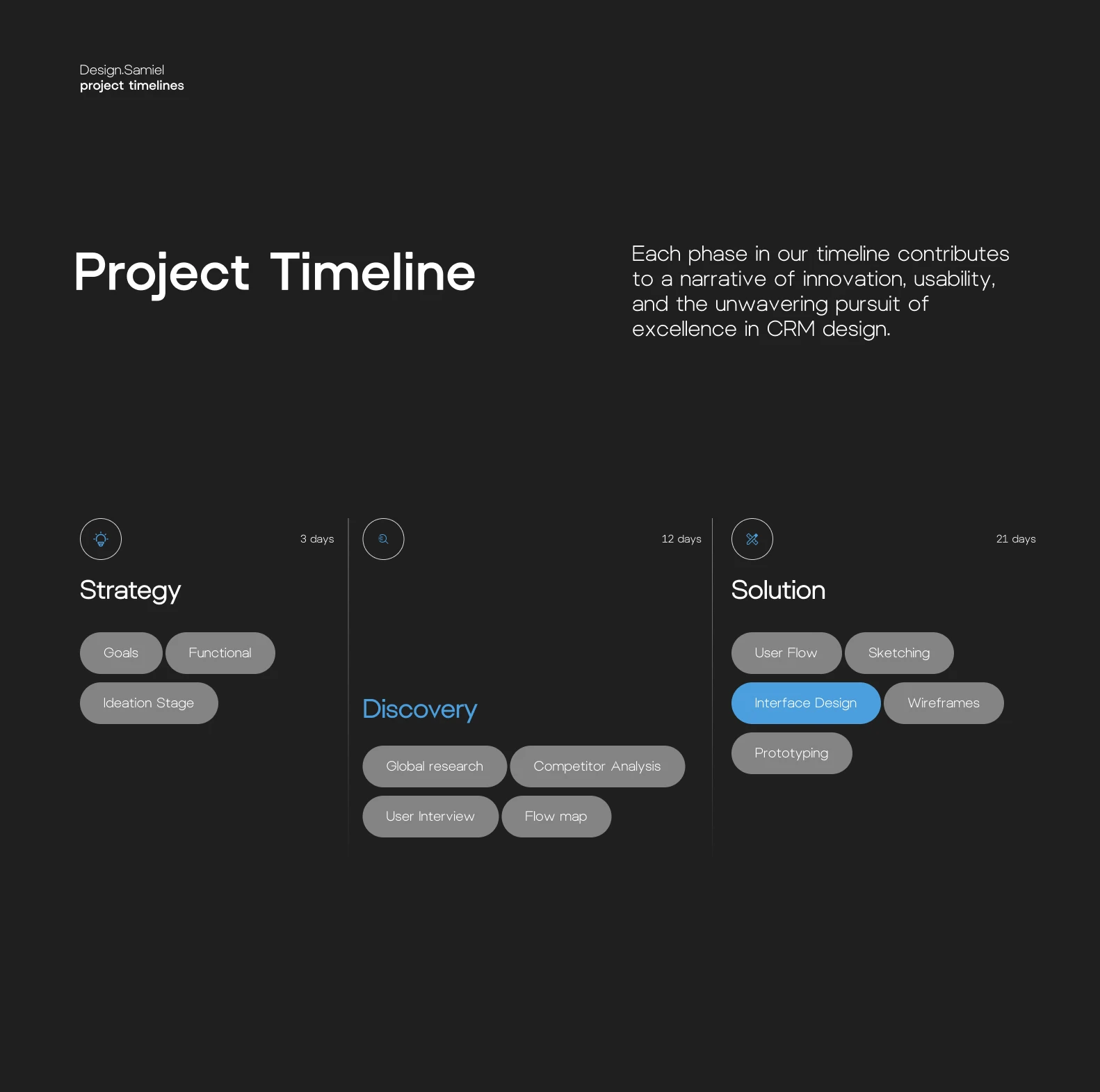 Design.Samiel
project timelines

Project Timeline

Each phase in our timeline contributes to a narrative of innovation, usability, and the unwavering pursuit of excellence in CRM design.

3 days

Strategy

Goals

Functional

Ideation Stage

12 days

Discovery

Global research

Competitor Analysis

User Interview

Flow map

21 days

Solution

User Flow

Sketching

Interface Design

Wireframes

Prototyping